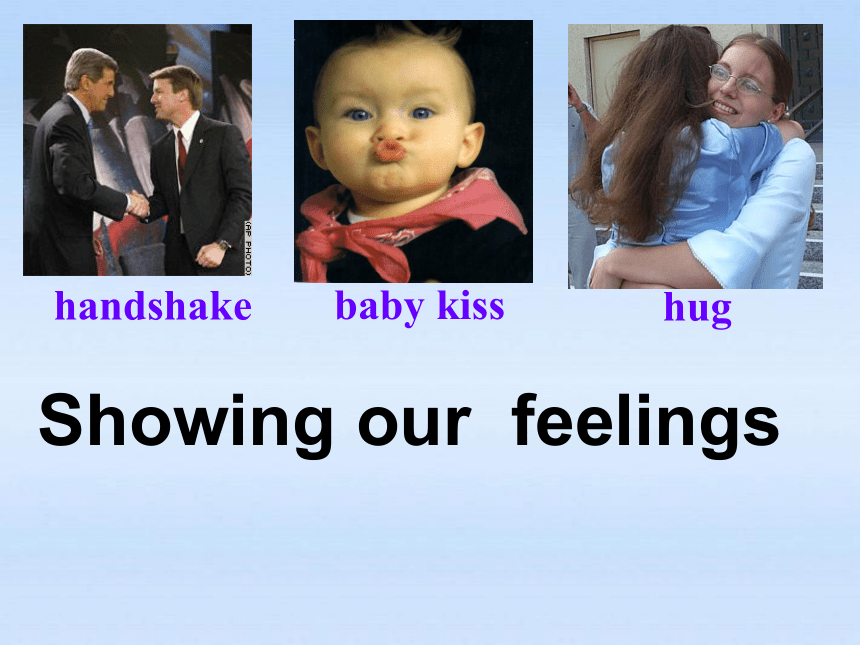 (AP PHOTO)

handshake

baby kiss

hug

Showing our feelings